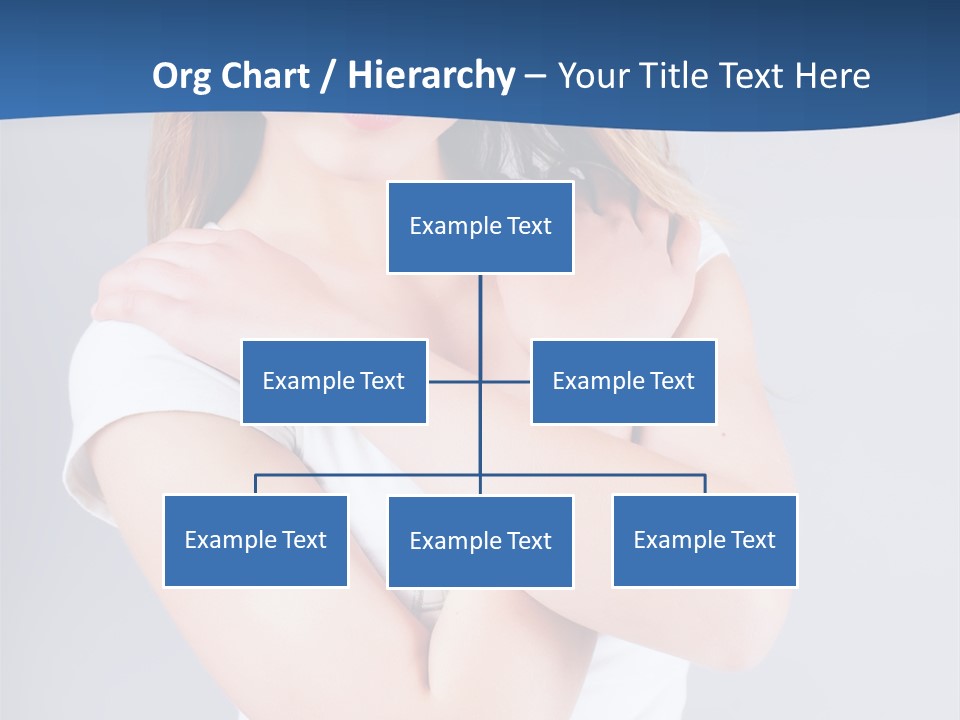 Org Chart / Hierarchy – Your Title Text Here

Example Text

Example Text

Example Text

Example Text

Example Text

Example Text